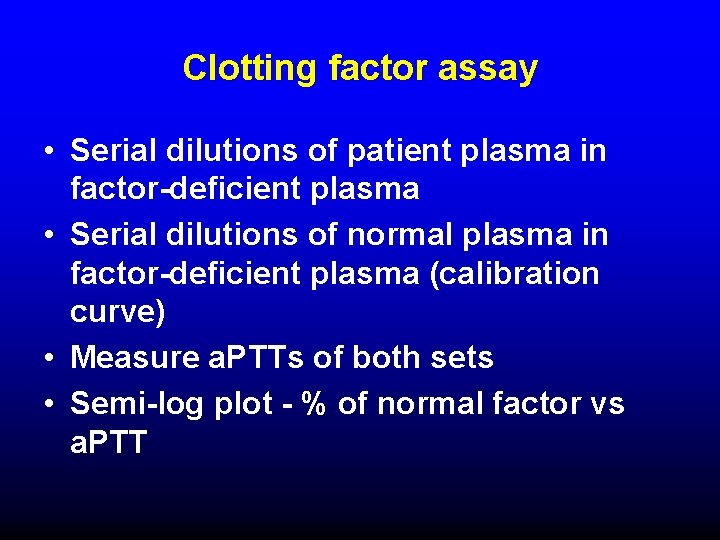 Clotting factor assay

• Serial dilutions of patient plasma in factor-deficient plasma
• Serial dilutions of normal plasma in factor-deficient plasma (calibration curve)
• Measure aPTTs of both sets
• Semi-log plot - % of normal factor vs aPTT